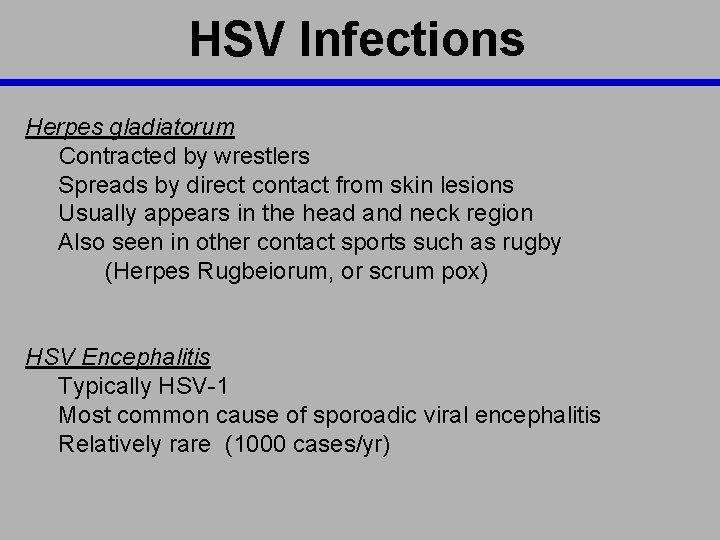 HSV Infections

Herpes gladiatorum
Contracted by wrestlers
Spreads by direct contact from skin lesions
Usually appears in the head and neck region
Also seen in other contact sports such as rugby
(Herpes Rugbeiorum, or scrum pox)

HSV Encephalitis
Typically HSV-1
Most common cause of sporoadic viral encephalitis
Relatively rare (1000 cases/yr)